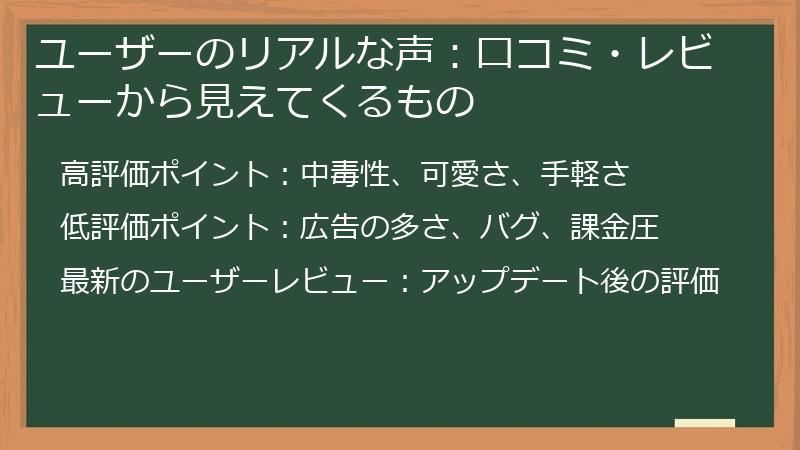 ユーザーのリアルな声：口コミ・レビューから見えてくるもの

高評価ポイント：中毒性、可愛さ、手軽さ

低評価ポイント：広告の多さ、バグ、課金圧

最新のユーザーレビュー：アップデート後の評価